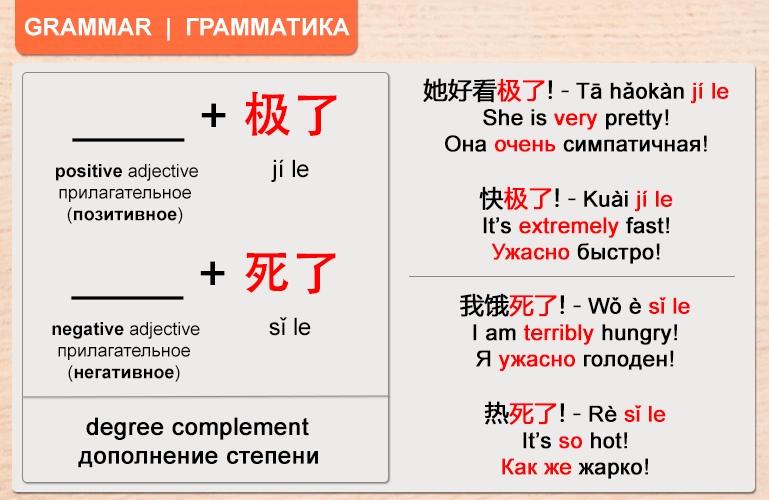 GRAMMAR | ГРАММАТИКА

_____ + 极了
positive adjective прилагательное (позитивное)
jí le

_____ + 死了
negative adjective прилагательное (негативное)
sǐ le

degree complement
дополнение степени

她好看极了! - Tā hǎokàn jí le
She is very pretty!
Она очень симпатичная!

快极了! - Kuài jí le
It's extremely fast!
Ужасно быстро!

我饿死了! - Wǒ è sǐ le
I am terribly hungry!
Я ужасно голоден!

热死了! - Rè sǐ le
It's so hot!
Как же жарко!